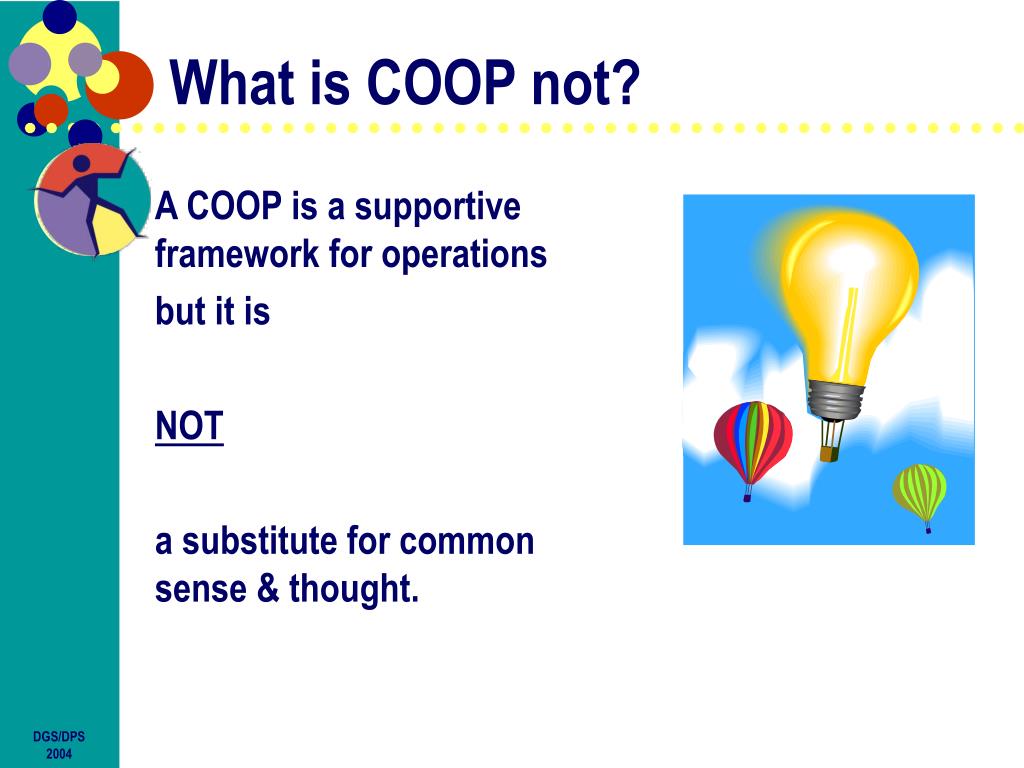 What is COOP not?

A COOP is a supportive framework for operations

but it is

NOT

a substitute for common sense & thought.

DGS/DPS
2004